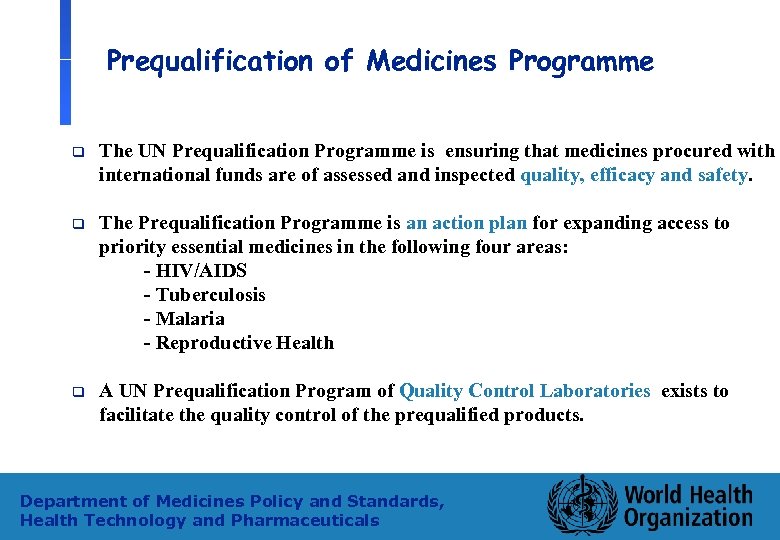 Prequalification of Medicines Programme

The UN Prequalification Programme is ensuring that medicines procured with international funds are of assessed and inspected quality, efficacy and safety.

The Prequalification Programme is an action plan for expanding access to priority essential medicines in the following four areas:
- HIV/AIDS
- Tuberculosis
- Malaria
- Reproductive Health

A UN Prequalification Program of Quality Control Laboratories exists to facilitate the quality control of the prequalified products.

Department of Medicines Policy and Standards,
Health Technology and Pharmaceuticals

World Health Organization